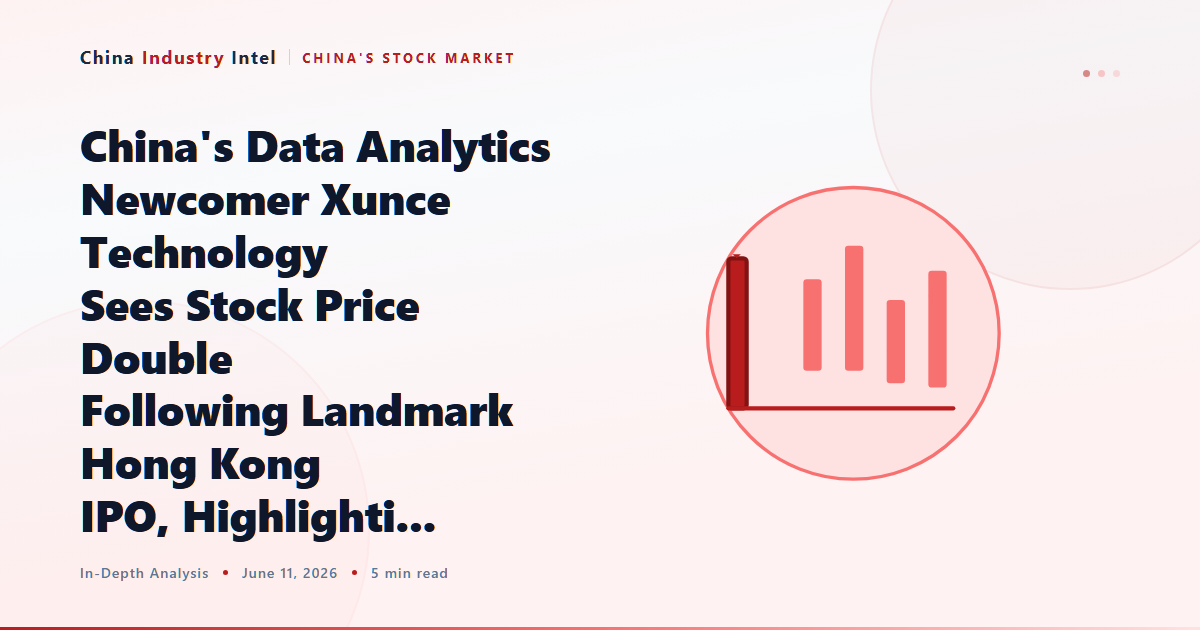 China Industry Intel | CHINA'S STOCK MARKET

China's Data Analytics Newcomer Xunce Technology Sees Stock Price Double Following Landmark Hong Kong IPO, Highlighti...

In-Depth Analysis • June 11, 2026 • 5 min read